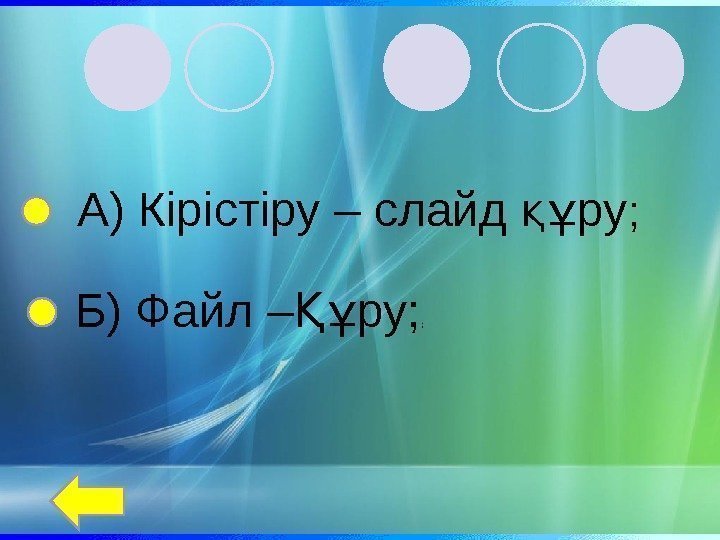 А) Кірістіру – слайд құру;

Б) Файл –Құру;